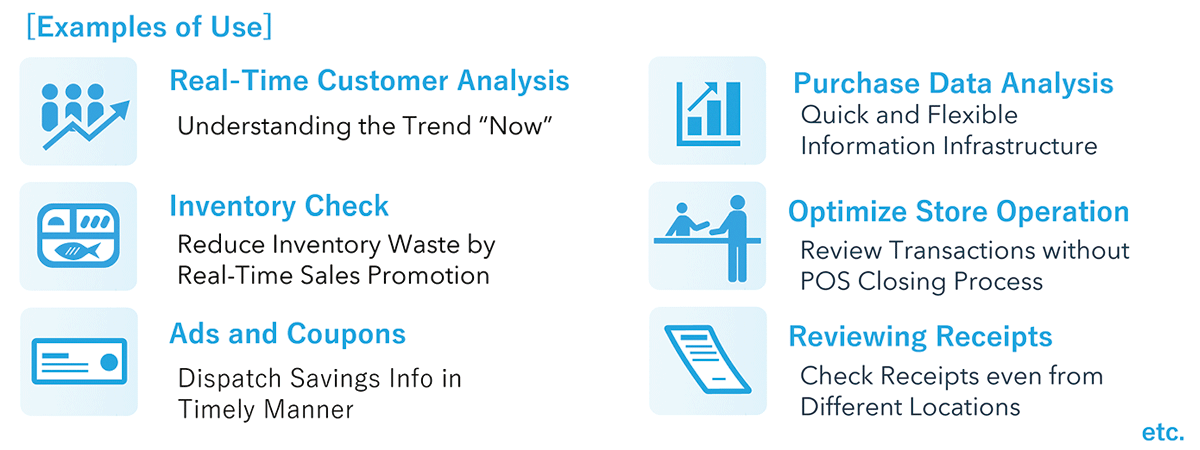 [Examples of Use]

Real-Time Customer Analysis
Understanding the Trend “Now”

Inventory Check
Reduce Inventory Waste by Real-Time Sales Promotion

Ads and Coupons
Dispatch Savings Info in Timely Manner

Purchase Data Analysis
Quick and Flexible Information Infrastructure

Optimize Store Operation
Review Transactions without POS Closing Process

Reviewing Receipts
Check Receipts even from Different Locations

etc.